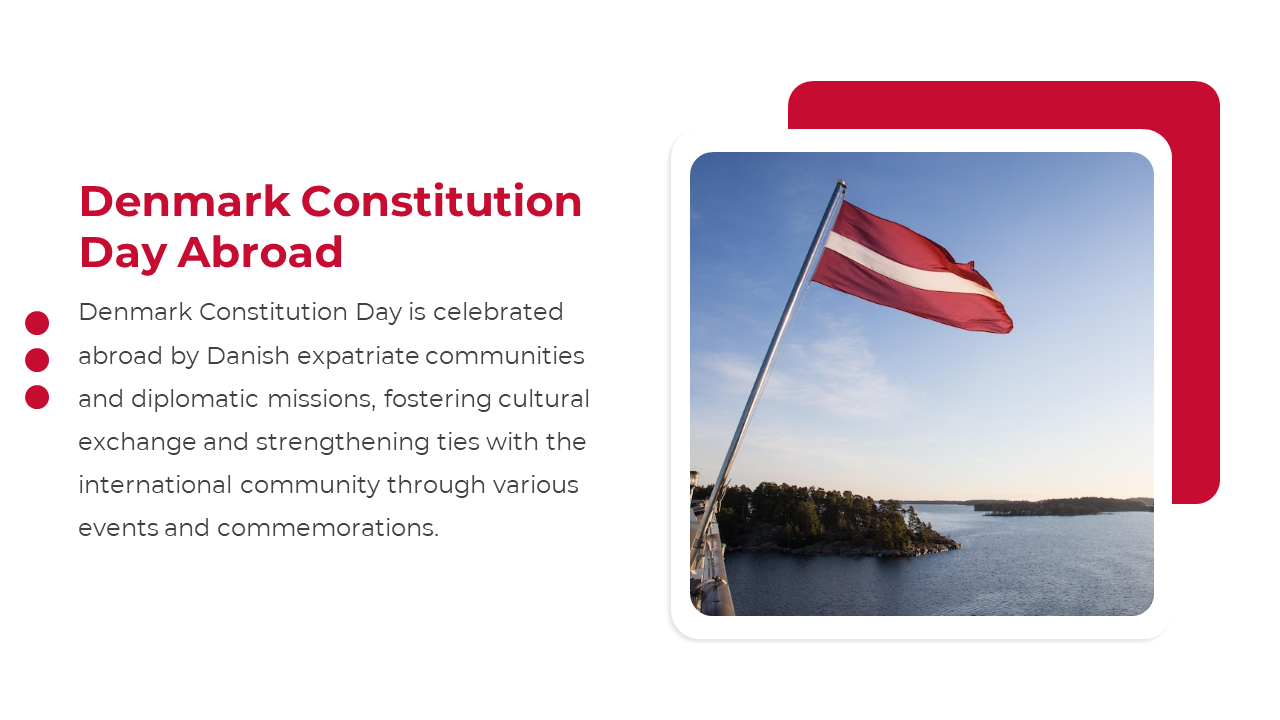 Denmark Constitution Day Abroad

Denmark Constitution Day is celebrated abroad by Danish expatriate communities and diplomatic missions, fostering cultural exchange and strengthening ties with the international community through various events and commemorations.